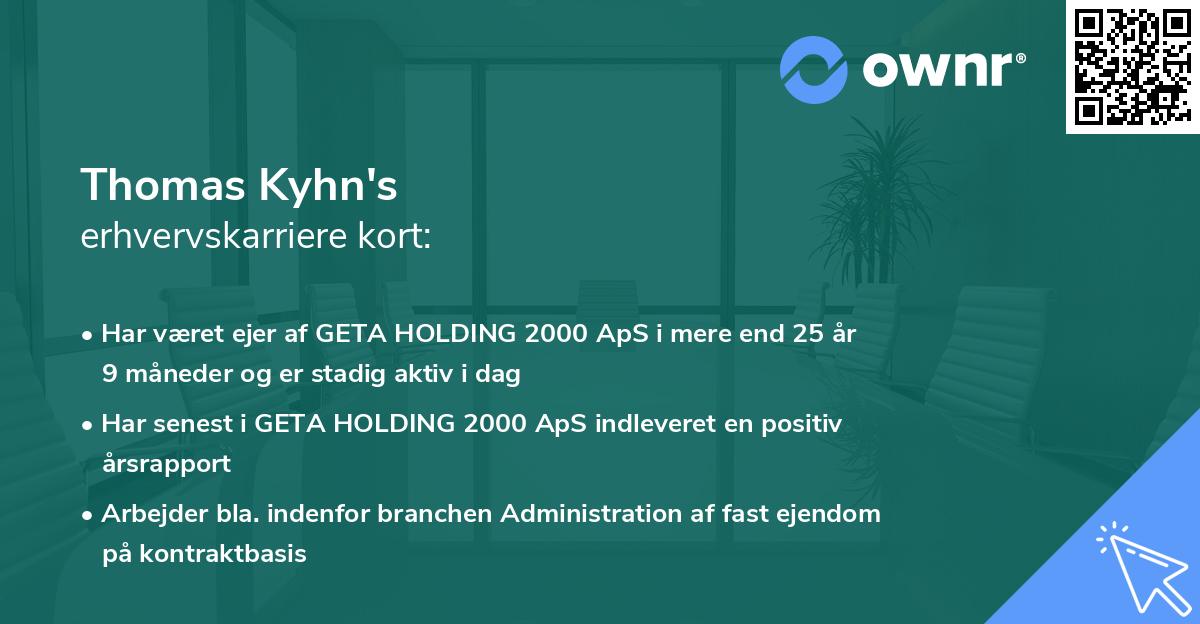 ownr®

Thomas Kyhn's
erhvervskarriere kort:

• Har været ejer af GETA HOLDING 2000 ApS i mere end 25 år 9 måneder og er stadig aktiv i dag

• Har senest i GETA HOLDING 2000 ApS indleveret en positiv årsrapport

• Arbejder bla. indenfor branchen Administration af fast ejendom på kontraktbasis